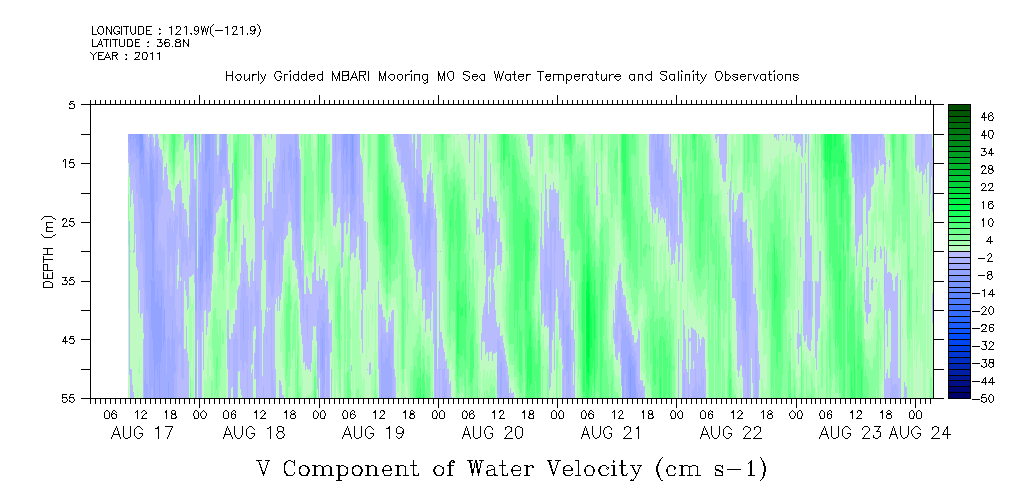 LONGITUDE : 121.9W(-121.9)
LATITUDE : 36.8N
YEAR : 2011

Hourly Gridded MBARI Mooring M0 Sea Water Temperature and Salinity Observations

DEPTH (m)

5
15
25
35
45
55

46
40
34
28
22
16
10
4
-2
-8
-14
-20
-26
-32
-38
-44
-50

06 12 18 00 06 12 18 00 06 12 18 00 06 12 18 00 06 12 18 00 06 12 18 00 06 12 18 00

AUG 17 AUG 18 AUG 19 AUG 20 AUG 21 AUG 22 AUG 23 AUG 24

V Component of Water Velocity (cm s-1)